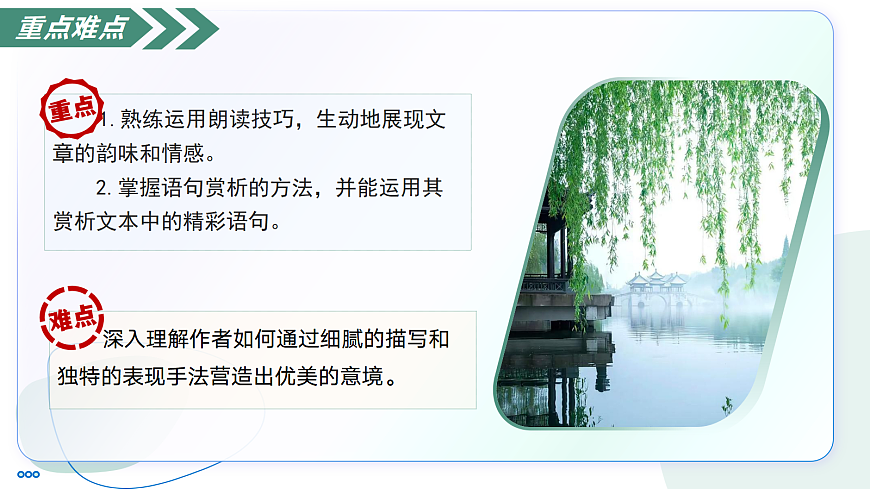 重点难点

重点

1. 熟练运用朗读技巧，生动地展现文章的韵味和情感。

2. 掌握语句赏析的方法，并能运用其赏析文本中的精彩语句。

难点

深入理解作者如何通过细腻的描写和独特的表现手法营造出优美的意境。